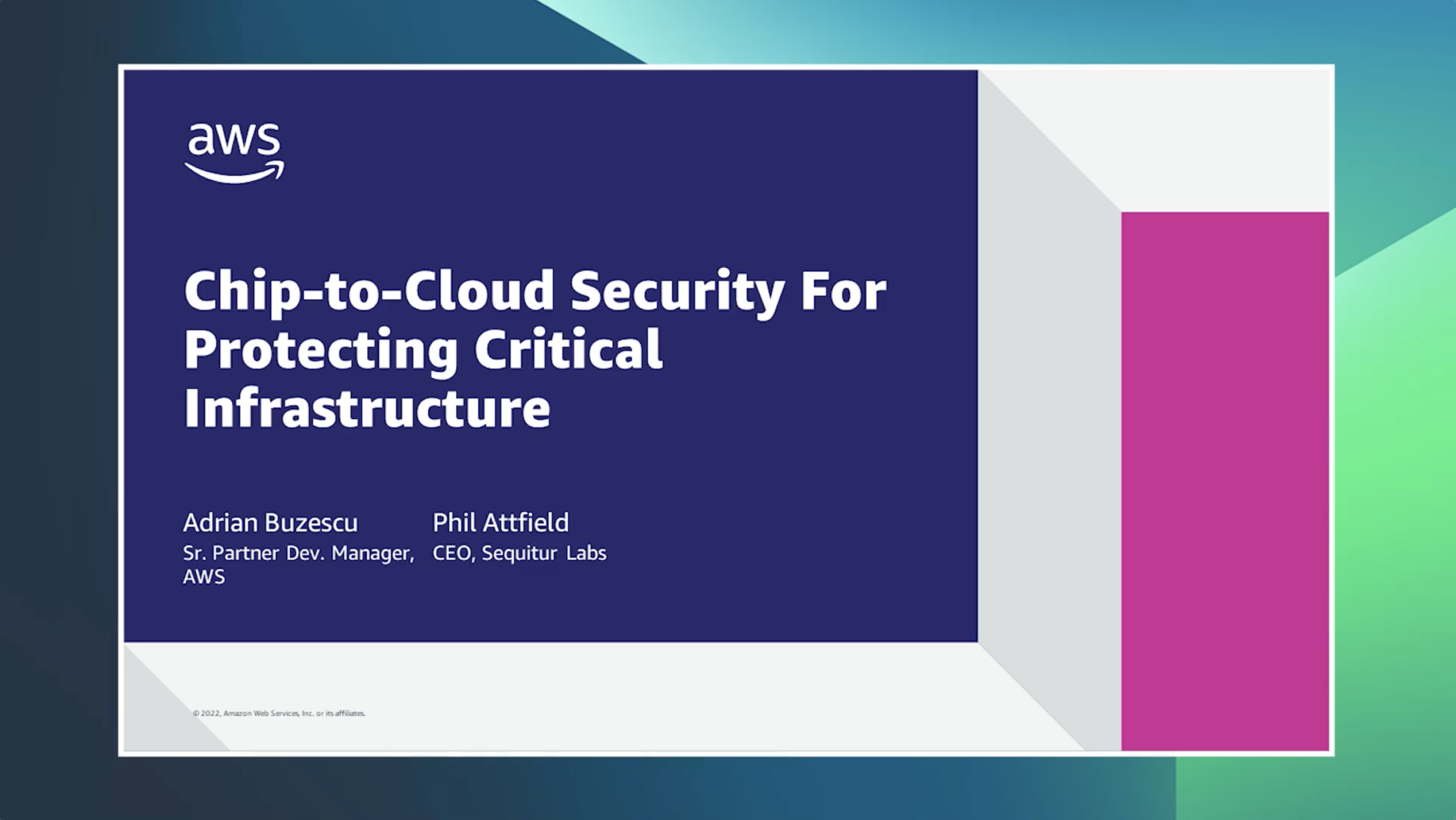 aws

Chip-to-Cloud Security For Protecting Critical Infrastructure

Adrian Buzescu
Sr. Partner Dev. Manager, AWS

Phil Attfield
CEO, Sequitur Labs

© 2022, Amazon Web Services, Inc. or its affiliates.